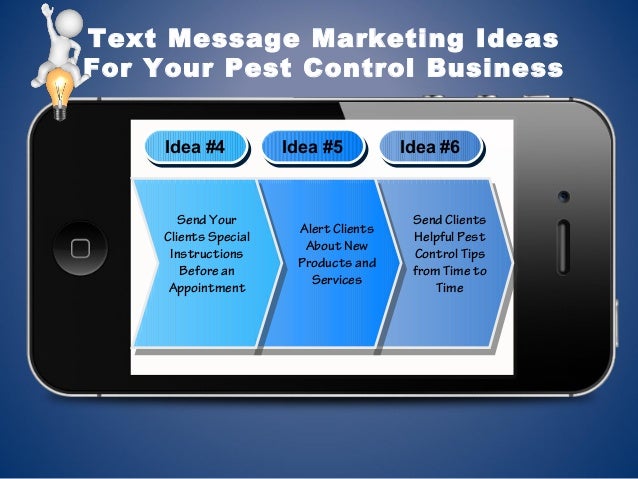 Text Message Marketing Ideas
For Your Pest Control Business

Idea #4

Idea #5

Idea #6

Send Your Clients Special Instructions Before an Appointment

Alert Clients About New Products and Services

Send Clients Helpful Pest Control Tips from Time to Time